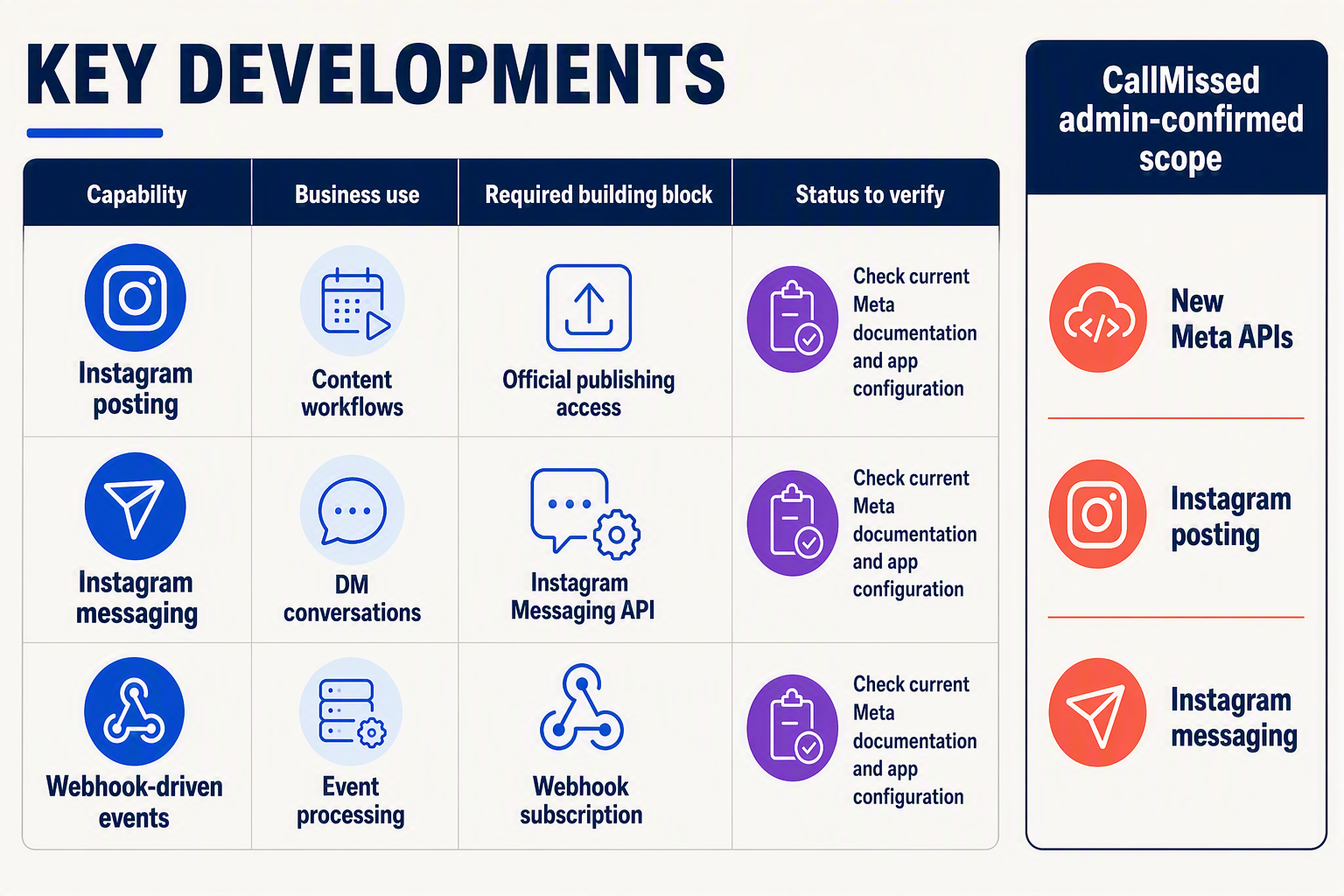 KEY DEVELOPMENTS

| Capability | Business use | Required building block | Status to verify |
|---|---|---|---|
| Instagram posting | Content workflows | Official publishing access | Check current Meta documentation and app configuration |
| Instagram messaging | DM conversations | Instagram Messaging API | Check current Meta documentation and app configuration |
| Webhook-driven events | Event processing | Webhook subscription | Check current Meta documentation and app configuration |

CallMissed admin-confirmed scope

New Meta APIs

Instagram posting

Instagram messaging